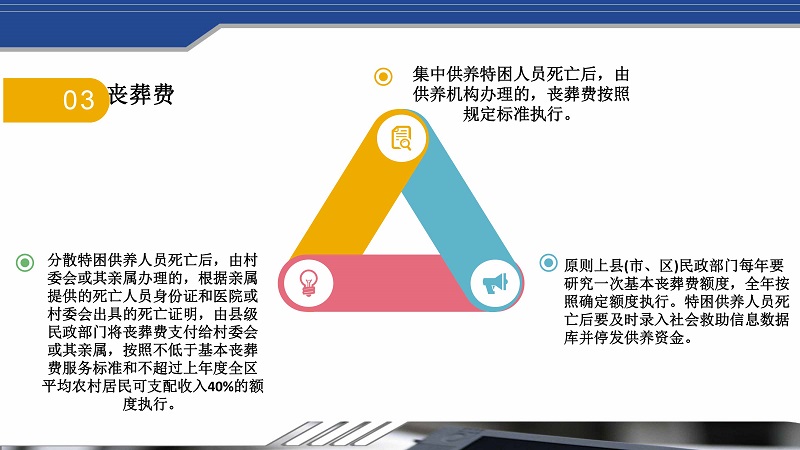 03 丧葬费

集中供养特困人员死亡后，由供养机构办理的，丧葬费按照规定标准执行。

分散特困供养人员死亡后，由村委会或其亲属办理的，根据亲属提供的死亡人员身份证和医院或村委会出具的死亡证明，由县级民政部门将丧葬费支付给村委会或其亲属，按照不低于基本丧葬费服务标准和不超过上年度全区平均农村居民可支配收入40%的额度执行。

原则上县(市、区)民政部门每年要研究一次基本丧葬费额度，全年按照确定额度执行。特困供养人员死亡后要及时录入社会救助信息数据库并停发供养资金。